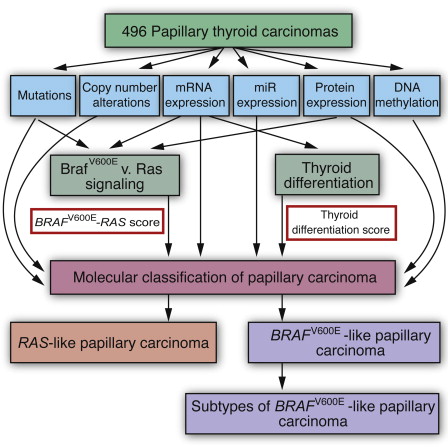 496 Papillary thyroid carcinomas

Mutations

Copy number alterations

mRNA expression

miR expression

Protein expression

DNA methylation

Braf$^{V600E}$ v. Ras signaling

Thyroid differentiation

BRAF$^{V600E}$-RAS score

Thyroid differentiation score

Molecular classification of papillary carcinoma

RAS-like papillary carcinoma

BRAF$^{V600E}$ -like papillary carcinoma

Subtypes of BRAF$^{V600E}$ -like papillary carcinoma